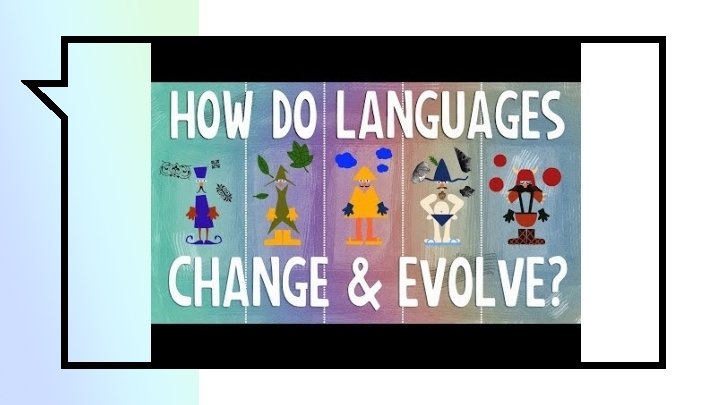 HOW DO LANGUAGES CHANGE & EVOLVE?